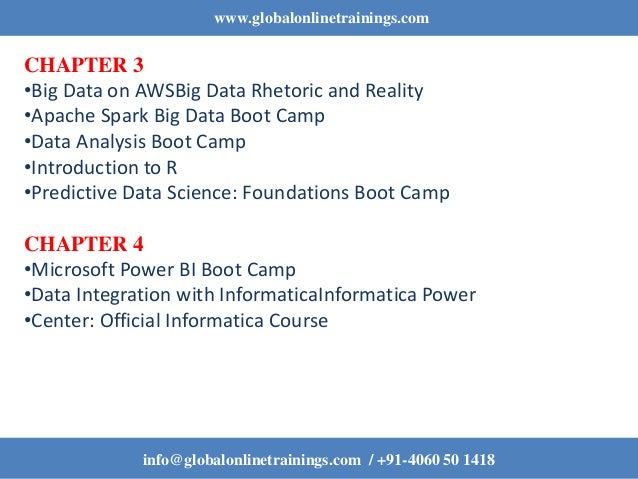 www.globalonlinetrainings.com

CHAPTER 3
•Big Data on AWSBig Data Rhetoric and Reality
•Apache Spark Big Data Boot Camp
•Data Analysis Boot Camp
•Introduction to R
•Predictive Data Science: Foundations Boot Camp

CHAPTER 4
•Microsoft Power BI Boot Camp
•Data Integration with InformaticaInformatica Power
•Center: Official Informatica Course

info@globalonlinetrainings.com / +91-4060 50 1418